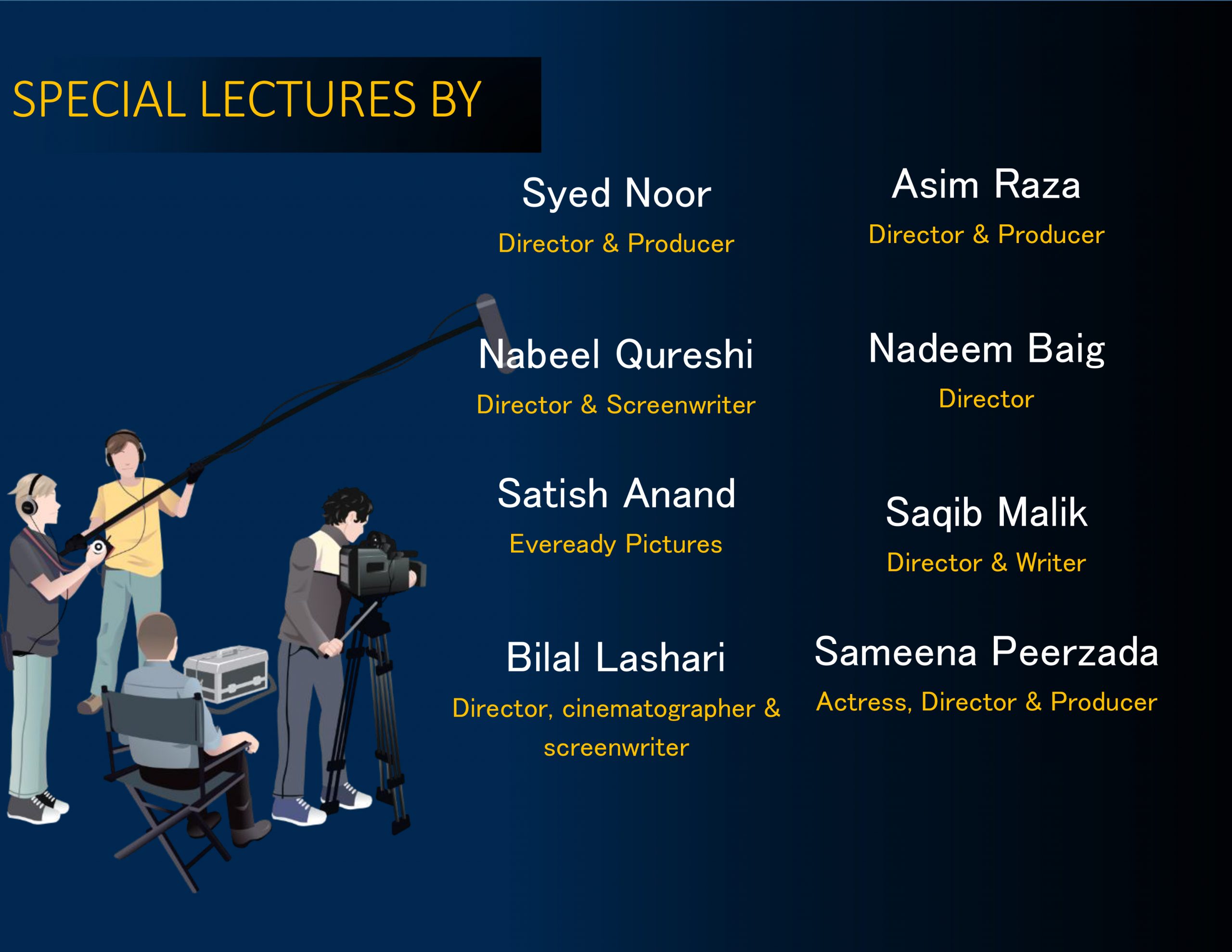 SPECIAL LECTURES BY

Syed Noor
Director & Producer

Nabeel Qureshi
Director & Screenwriter

Satish Anand
Eveready Pictures

Bilal Lashari
Director, cinematographer & screenwriter

Asim Raza
Director & Producer

Nadeem Baig
Director

Saqib Malik
Director & Writer

Sameena Peerzada
Actress, Director & Producer